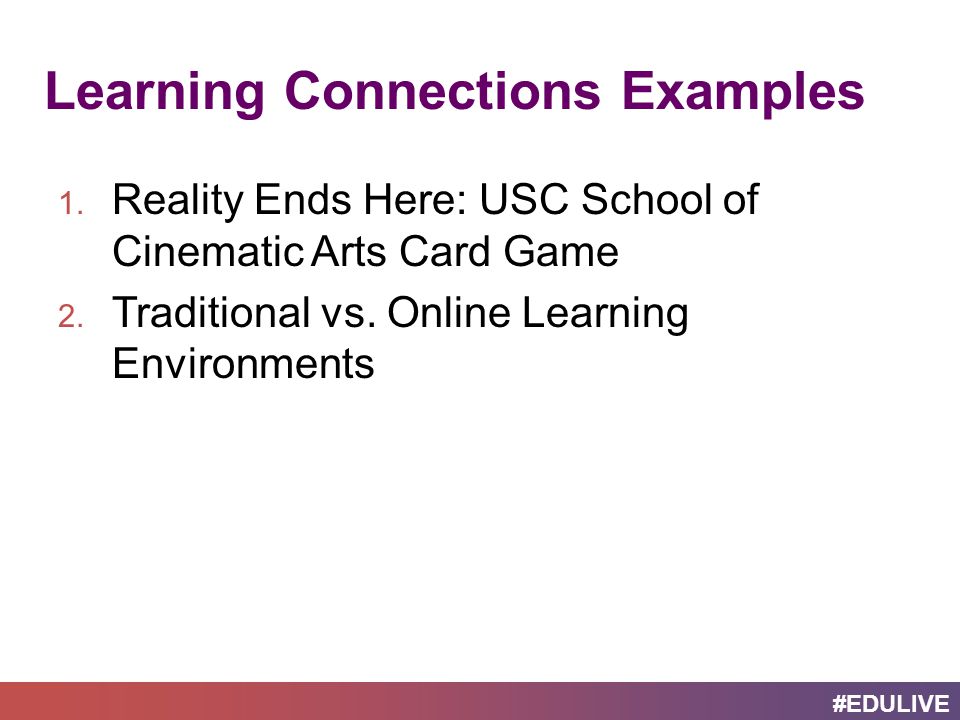 Learning Connections Examples

1. Reality Ends Here: USC School of Cinematic Arts Card Game
2. Traditional vs. Online Learning Environments

#EDULIVE